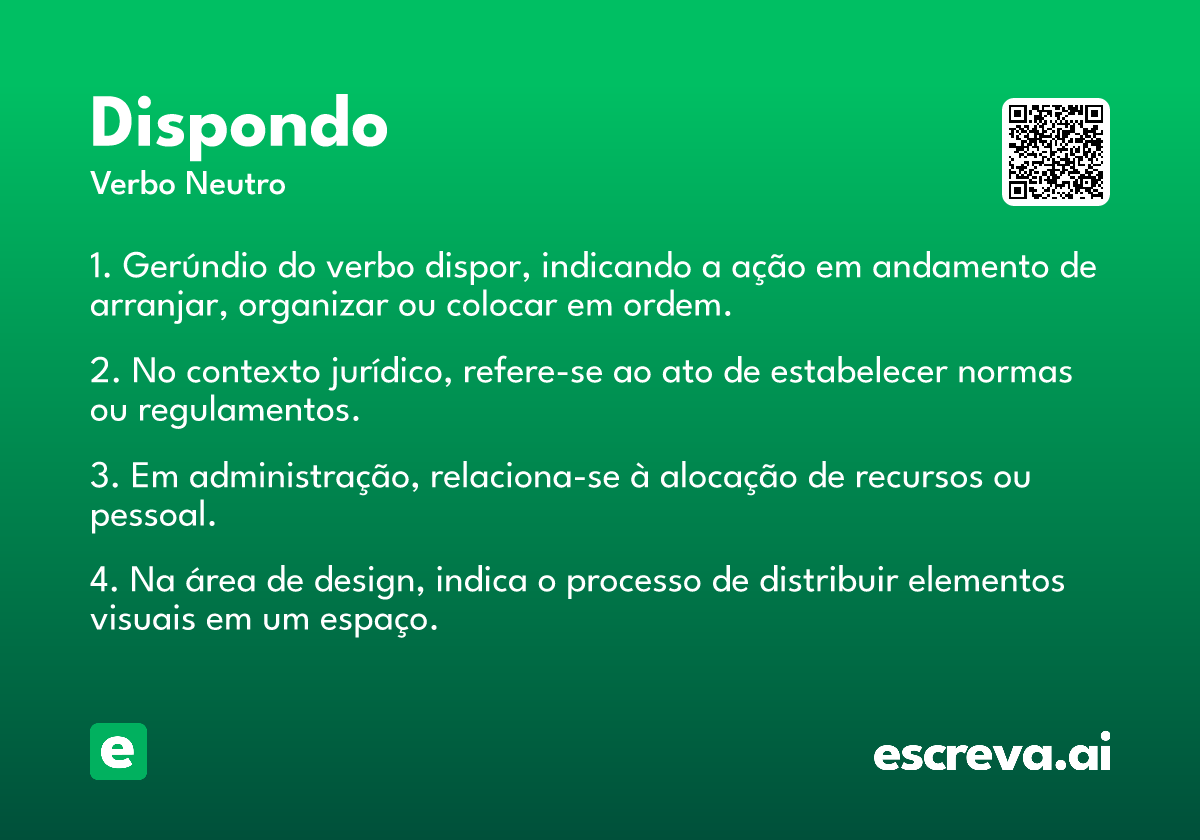 Dispondo
Verbo Neutro

1. Gerúndio do verbo dispor, indicando a ação em andamento de arranjar, organizar ou colocar em ordem.

2. No contexto jurídico, refere-se ao ato de estabelecer normas ou regulamentos.

3. Em administração, relaciona-se à alocação de recursos ou pessoal.

4. Na área de design, indica o processo de distribuir elementos visuais em um espaço.

e

escreva.ai